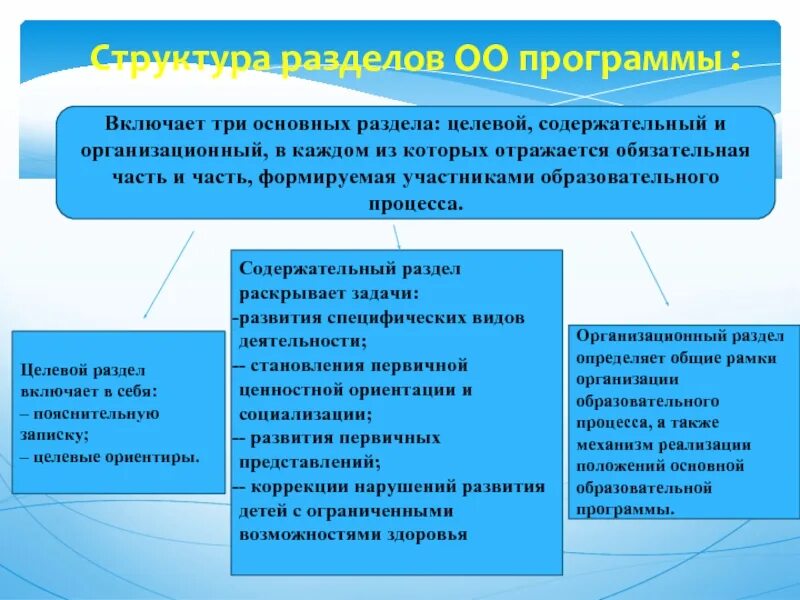 Структура разделов ОО программы :

Включает три основных раздела: целевой, содержательный и организационный, в каждом из которых отражается обязательная часть и часть, формируемая участниками образовательного процесса.

Целевой раздел включает в себя:
– пояснительную записку;
– целевые ориентиры.

Содержательный раздел раскрывает задачи:
-развития специфических видов деятельности;
-- становления первичной ценностной ориентации и социализации;
-- развития первичных представлений;
-- коррекции нарушений развития детей с ограниченными возможностями здоровья

Организационный раздел определяет общие рамки организации образовательного процесса, а также механизм реализации положений основной образовательной программы.